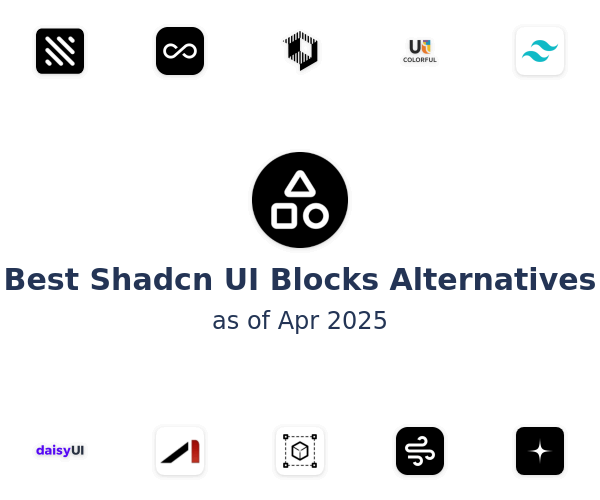 UI
COLORFUL

Best Shadcn UI Blocks Alternatives
as of Apr 2025

daisyUI